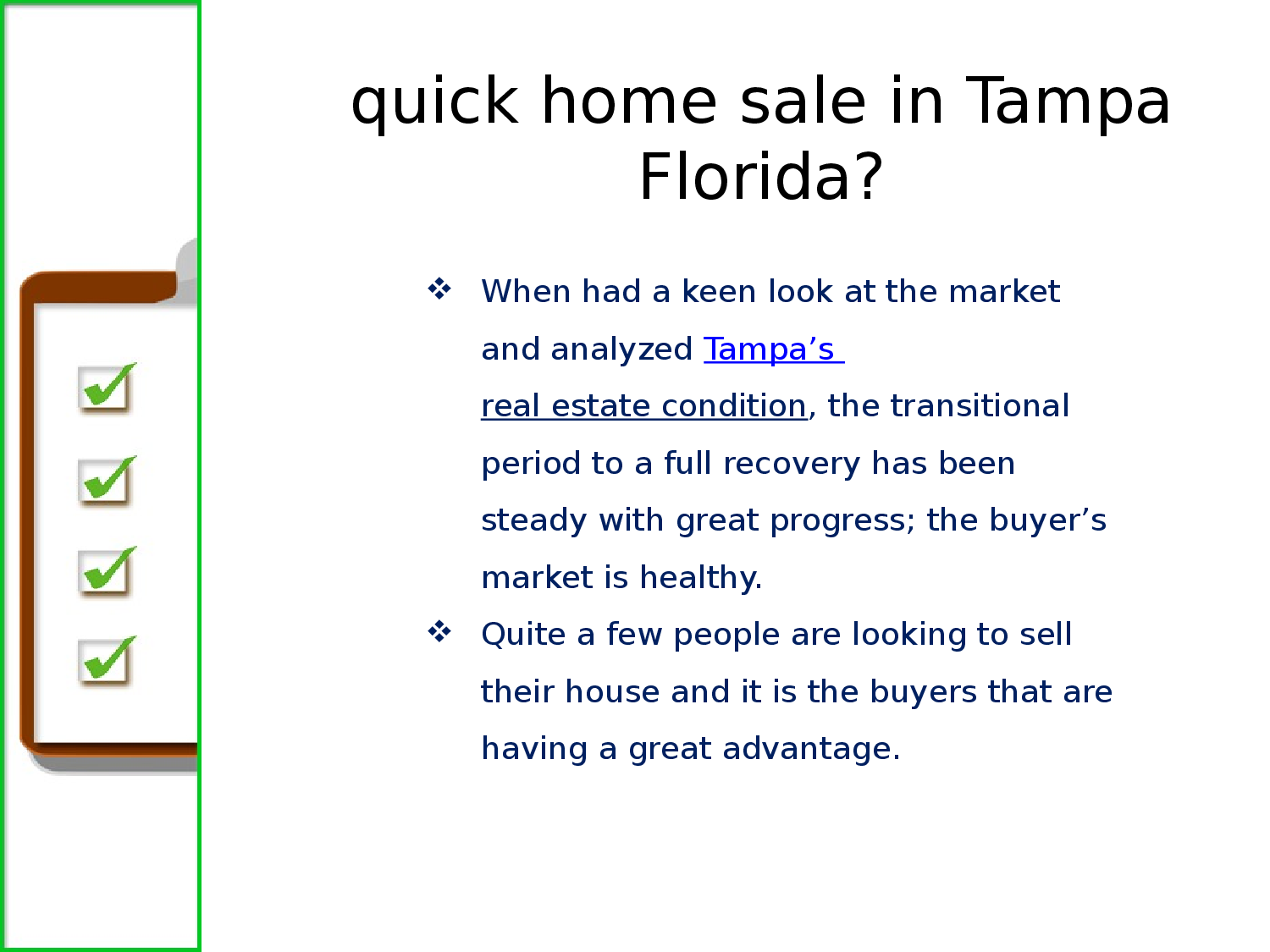 quick home sale in Tampa Florida?

❖ When had a keen look at the market and analyzed Tampa’s real estate condition, the transitional period to a full recovery has been steady with great progress; the buyer’s market is healthy.

❖ Quite a few people are looking to sell their house and it is the buyers that are having a great advantage.